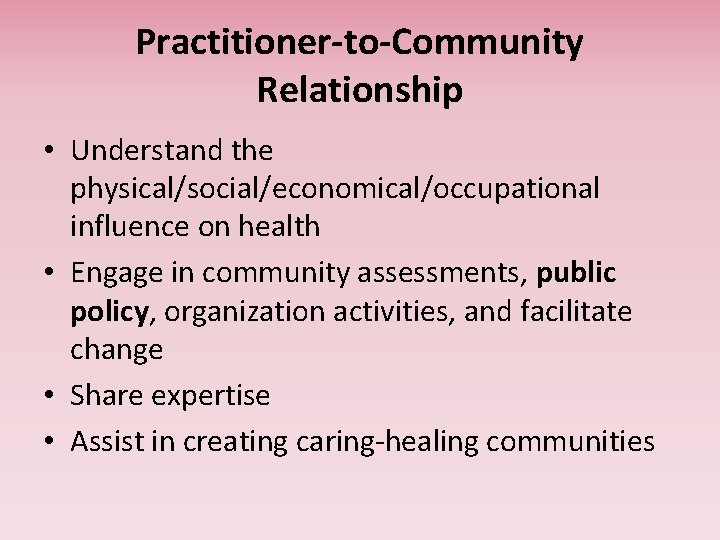 Practitioner-to-Community Relationship

• Understand the physical/social/economical/occupational influence on health
• Engage in community assessments, public policy, organization activities, and facilitate change
• Share expertise
• Assist in creating caring-healing communities